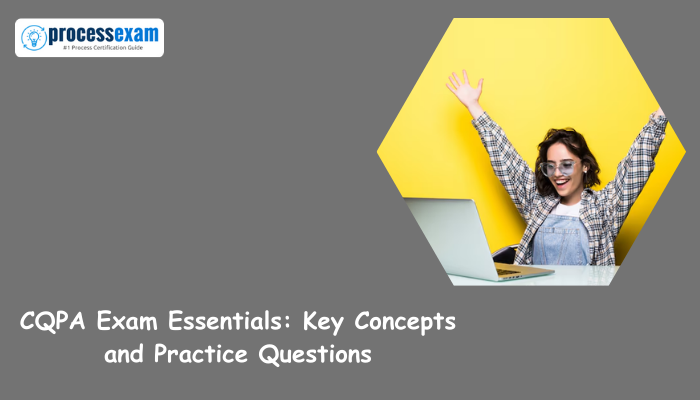 processexam
#1 Process Certification Guide

CQPA Exam Essentials: Key Concepts and Practice Questions